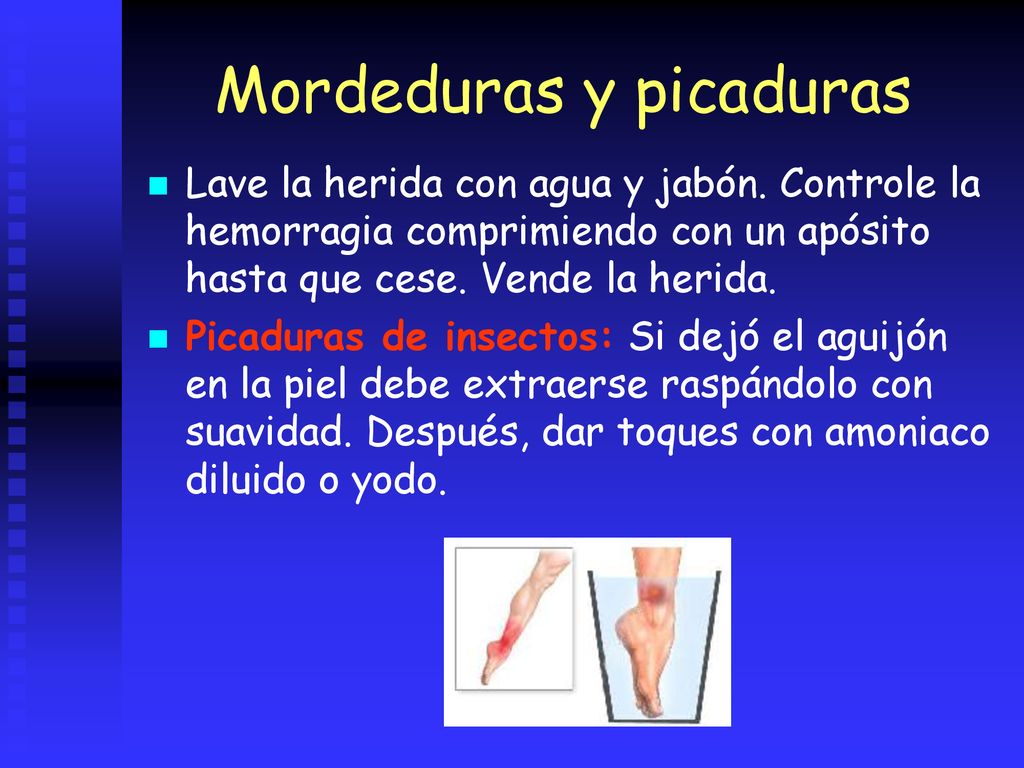 Mordeduras y picaduras

Lave la herida con agua y jabón. Controle la hemorragia comprimiendo con un apósito hasta que cese. Vende la herida.

Picaduras de insectos: Si dejó el aguijón en la piel debe extraerse raspándolo con suavidad. Después, dar toques con amoniaco diluido o yodo.